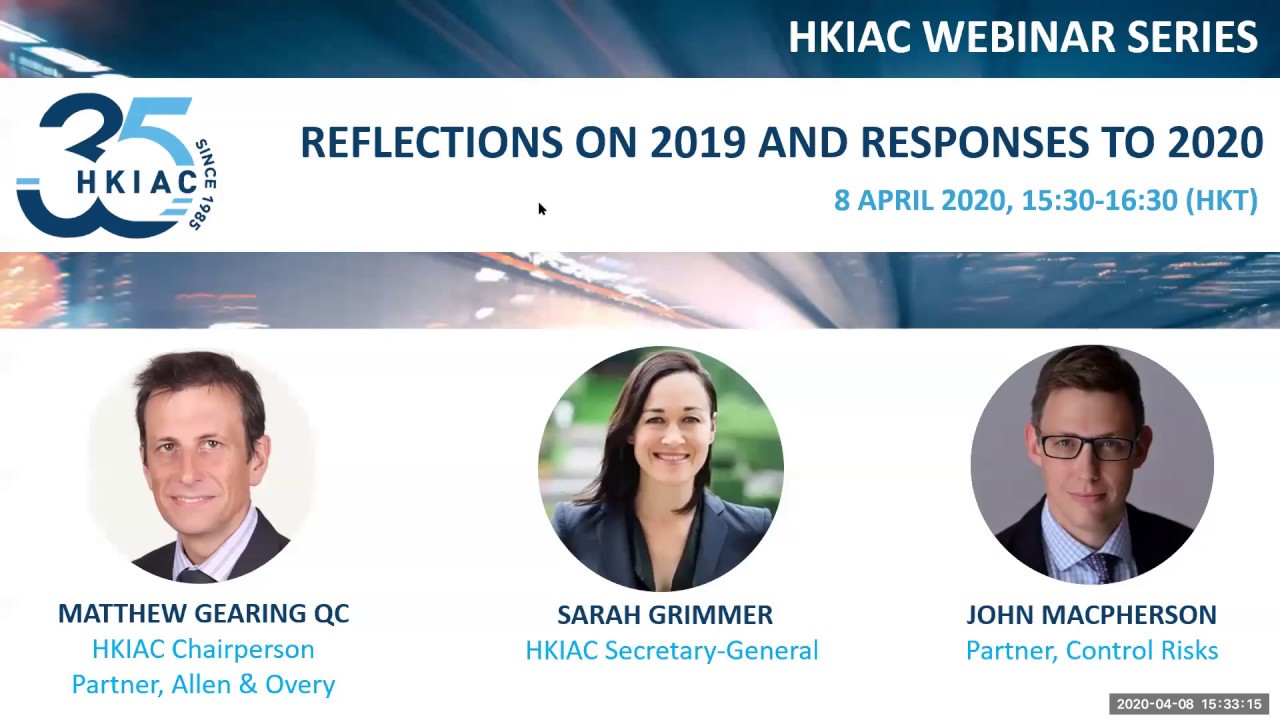 HKIAC WEBINAR SERIES

35 HKIAC SINCE 1985

REFLECTIONS ON 2019 AND RESPONSES TO 2020

8 APRIL 2020, 15:30-16:30 (HKT)

MATTHEW GEARING QC
HKIAC Chairperson
Partner, Allen & Overy

SARAH GRIMMER
HKIAC Secretary-General

JOHN MACPHERSON
Partner, Control Risks

2020-04-08 15:33:15